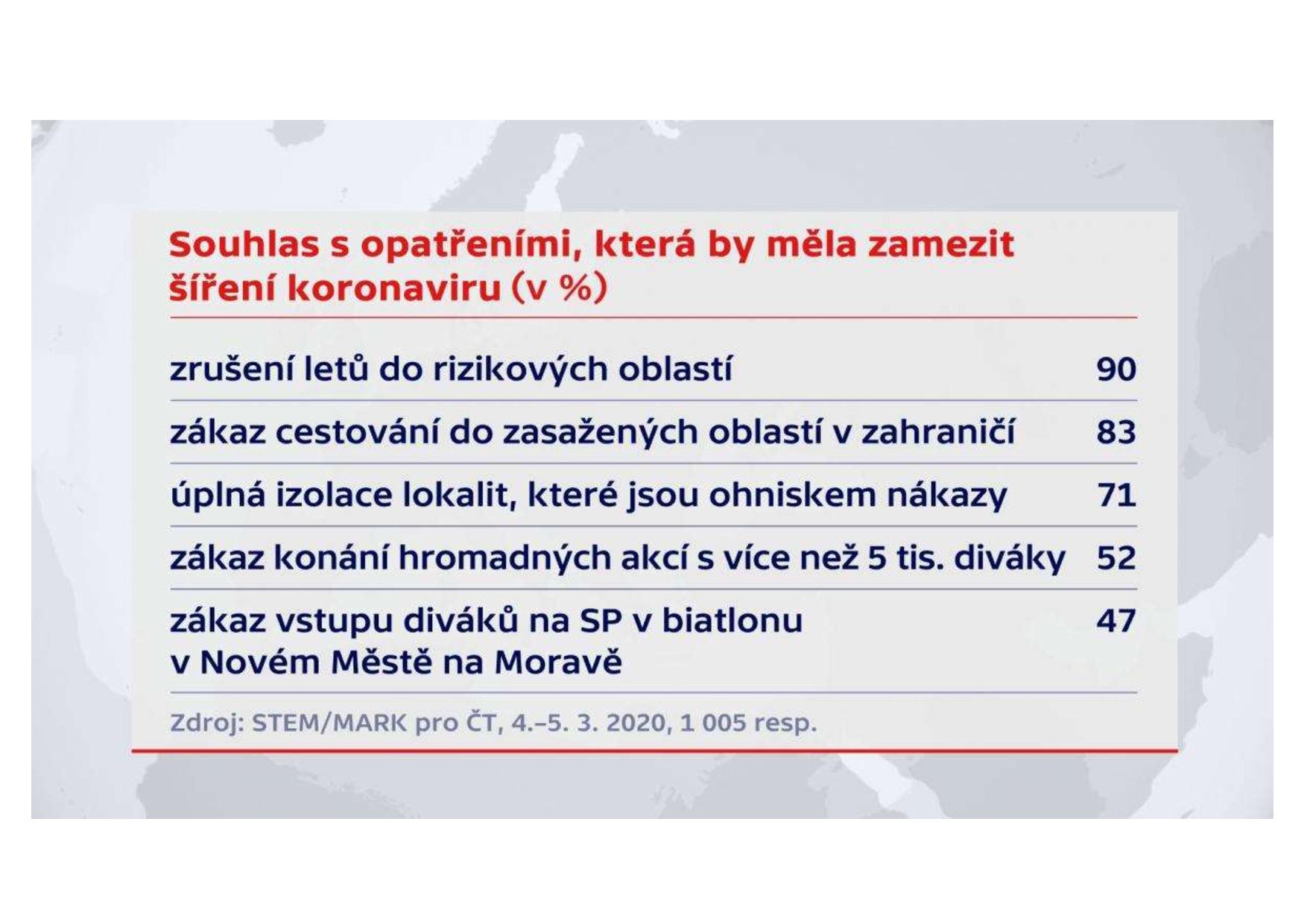 Souhlas s opatřeními, která by měla zamezit šíření koronaviru (v %)

| | |
|---|---|
| zrušení letů do rizikových oblastí | 90 |
| zákaz cestování do zasažených oblastí v zahraničí | 83 |
| úplná izolace lokalit, které jsou ohniskem nákazy | 71 |
| zákaz konání hromadných akcí s více než 5 tis. diváky | 52 |
| zákaz vstupu diváků na SP v biatlonu v Novém Městě na Moravě | 47 |

Zdroj: STEM/MARK pro ČT, 4.–5. 3. 2020, 1 005 resp.